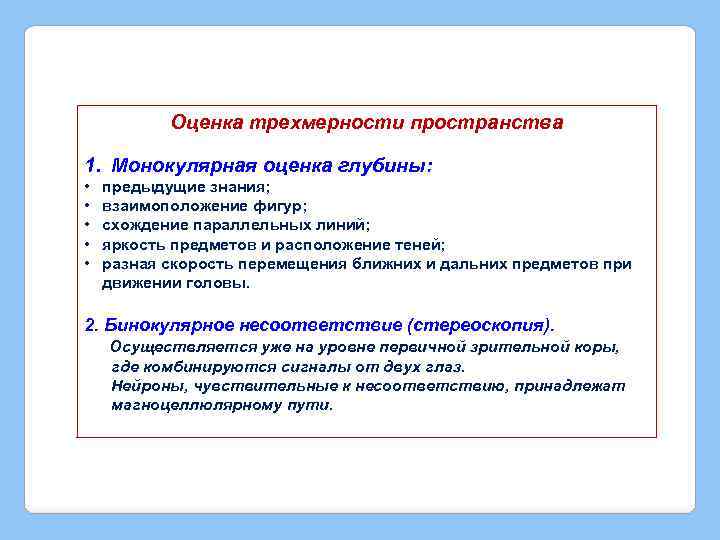 Оценка трехмерности пространства

1. Монокулярная оценка глубины:
• предыдущие знания;
• взаимоположение фигур;
• схождение параллельных линий;
• яркость предметов и расположение теней;
• разная скорость перемещения ближних и дальних предметов при движении головы.

2. Бинокулярное несоответствие (стереоскопия).
Осуществляется уже на уровне первичной зрительной коры, где комбинируются сигналы от двух глаз.
Нейроны, чувствительные к несоответствию, принадлежат магноцеллюлярному пути.